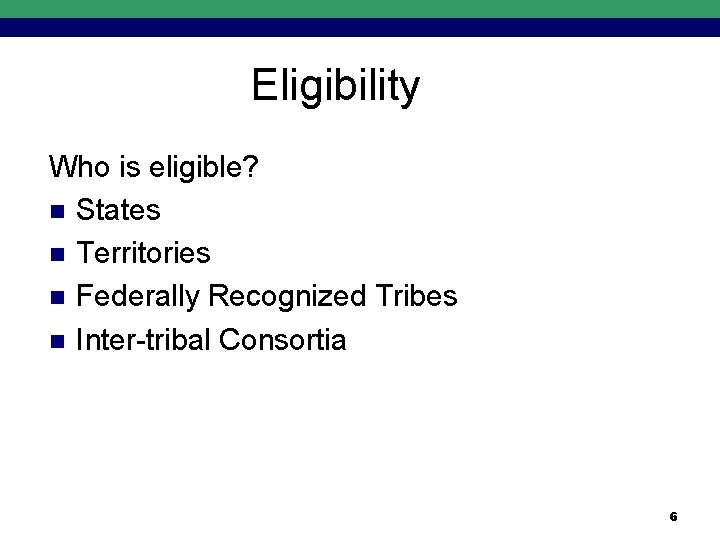 Eligibility

Who is eligible?

- States
- Territories
- Federally Recognized Tribes
- Inter-tribal Consortia

6